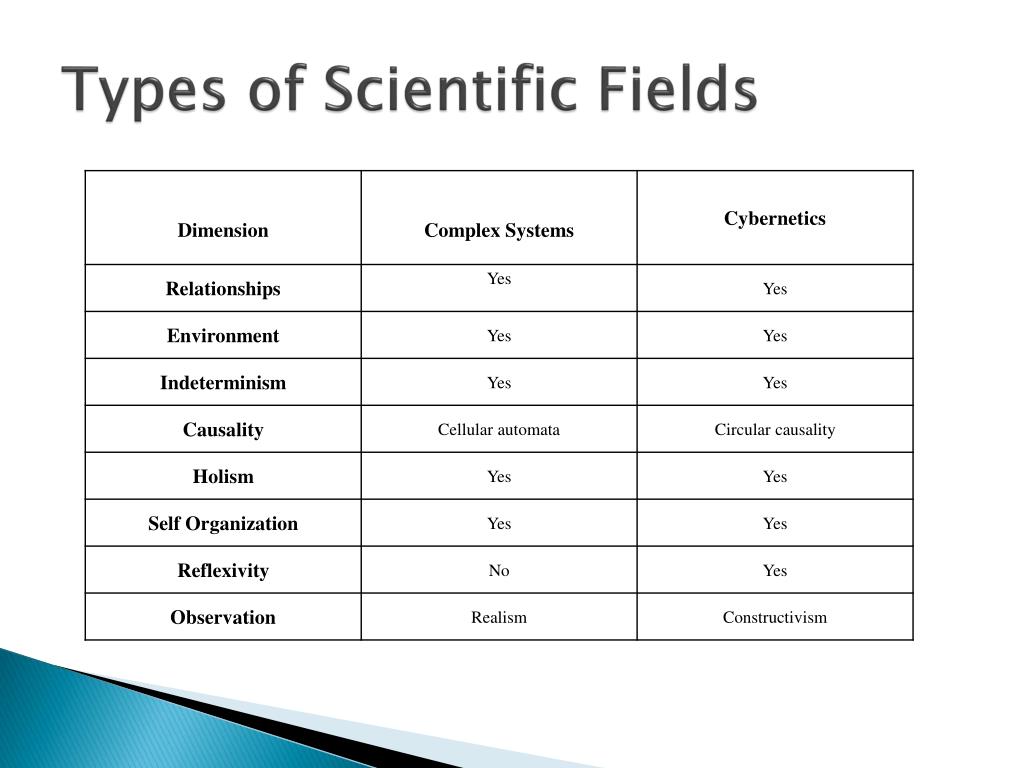 Types of Scientific Fields

| Dimension | Complex Systems | Cybernetics |
|---|---|---|
| Relationships | Yes | Yes |
| Environment | Yes | Yes |
| Indeterminism | Yes | Yes |
| Causality | Cellular automata | Circular causality |
| Holism | Yes | Yes |
| Self Organization | Yes | Yes |
| Reflexivity | No | Yes |
| Observation | Realism | Constructivism |